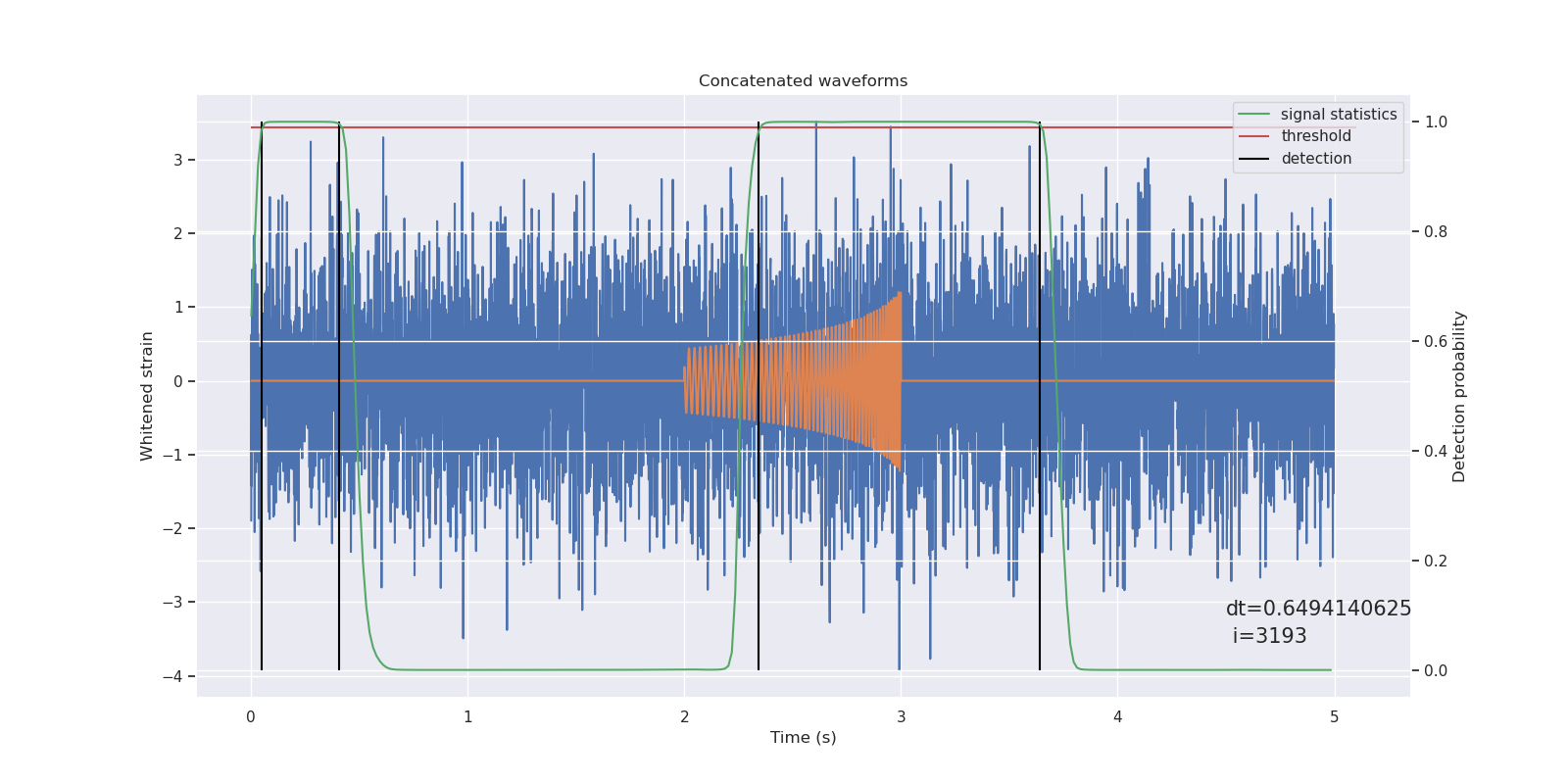 Concatenated waveforms

signal statistics
threshold
detection

Whitened strain

3
2
1
0
−1
−2
−3
−4

Detection probability

1.0
0.8
0.6
0.4
0.2
0.0

dt=0.6494140625
i=3193

0
1
2
3
4
5

Time (s)